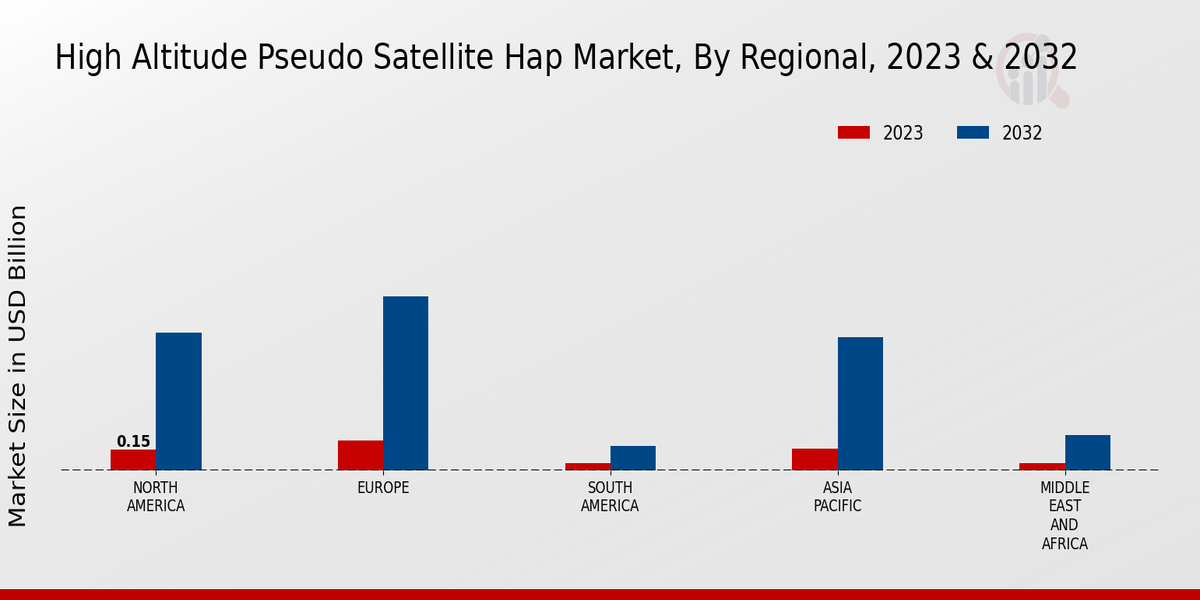 High Altitude Pseudo Satellite Hap Market, By Regional, 2023 & 2032

2023
2032

Market Size in USD Billion

0.15

NORTH AMERICA
EUROPE
SOUTH AMERICA
ASIA PACIFIC
MIDDLE EAST AND AFRICA